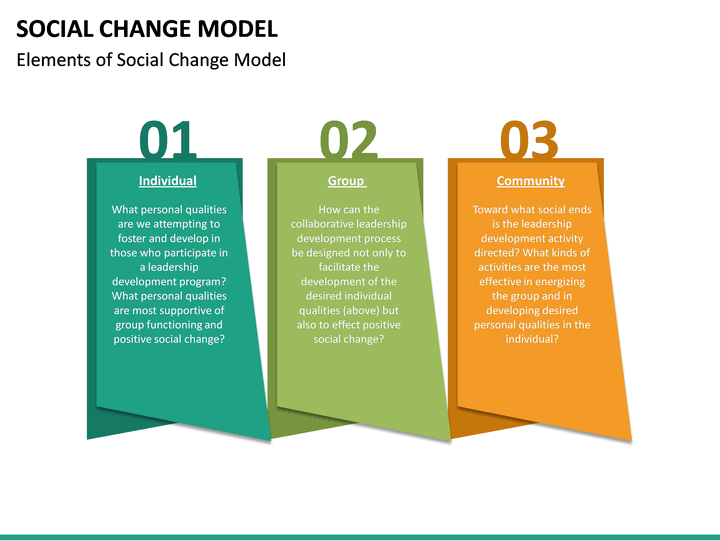 SOCIAL CHANGE MODEL

Elements of Social Change Model

01

Individual

What personal qualities are we attempting to foster and develop in those who participate in a leadership development program? What personal qualities are most supportive of group functioning and positive social change?

02

Group

How can the collaborative leadership development process be designed not only to facilitate the development of the desired individual qualities (above) but also to effect positive social change?

03

Community

Toward what social ends is the leadership development activity directed? What kinds of activities are the most effective in energizing the group and in developing desired personal qualities in the individual?